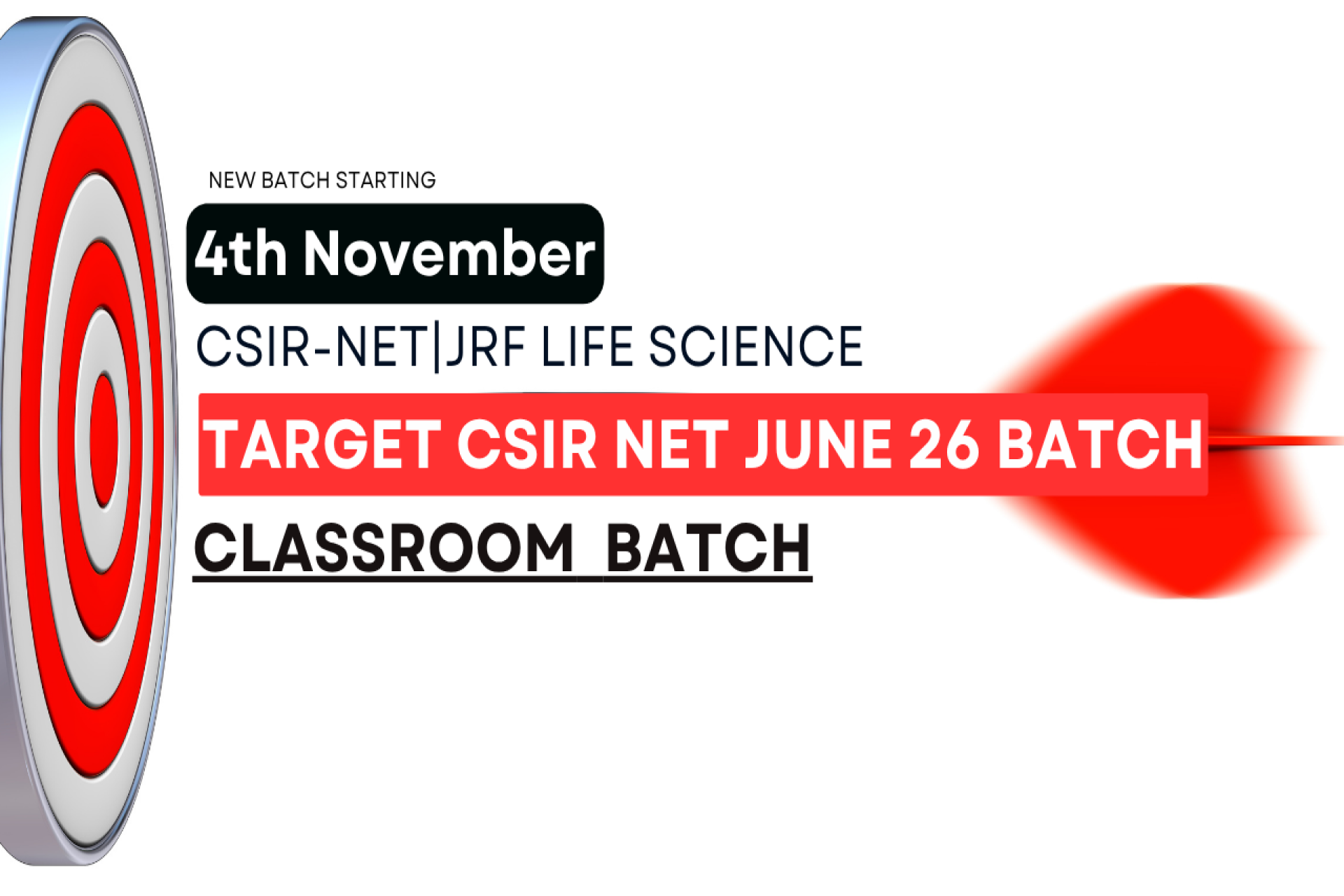 NEW BATCH STARTING

4th November

CSIR-NET|JRF LIFE SCIENCE

TARGET CSIR NET JUNE 26 BATCH

CLASSROOM BATCH